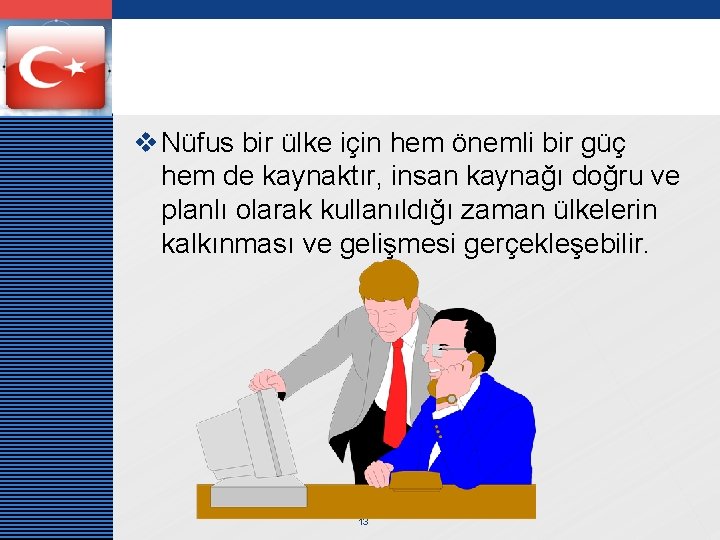 ❖ Nüfus bir ülke için hem önemli bir güç hem de kaynaktır, insan kaynağı doğru ve planlı olarak kullanıldığı zaman ülkelerin kalkınması ve gelişmesi gerçekleşebilir.

13